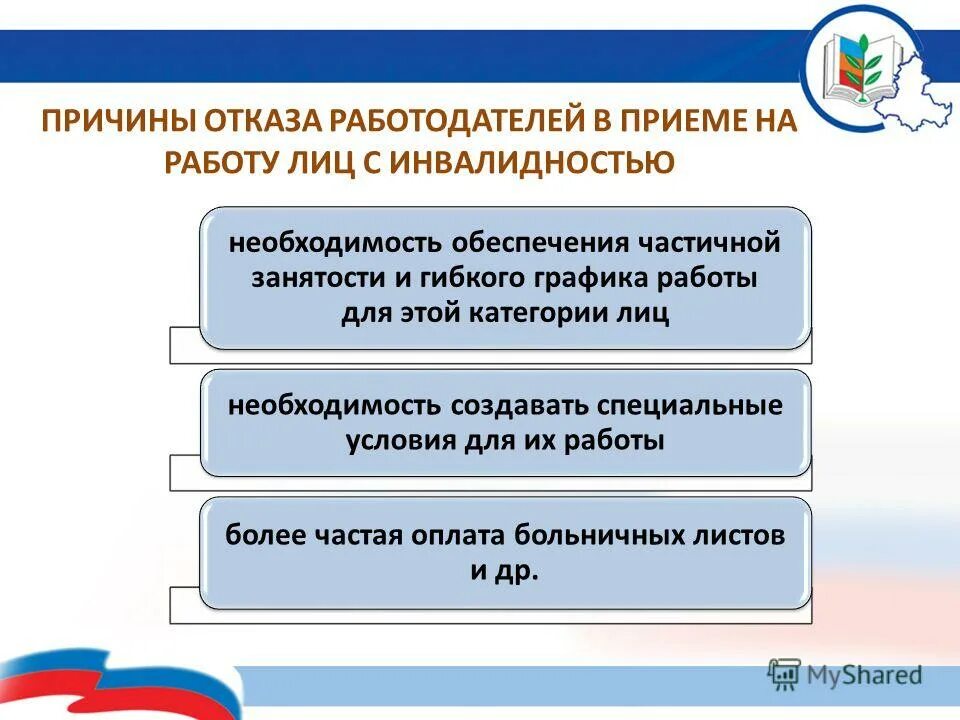 ПРИЧИНЫ ОТКАЗА РАБОТОДАТЕЛЕЙ В ПРИЕМЕ НА РАБОТУ ЛИЦ С ИНВАЛИДНОСТЬЮ

необходимость обеспечения частичной занятости и гибкого графика работы для этой категории лиц

необходимость создавать специальные условия для их работы

более частая оплата больничных листов и др.

MyShared